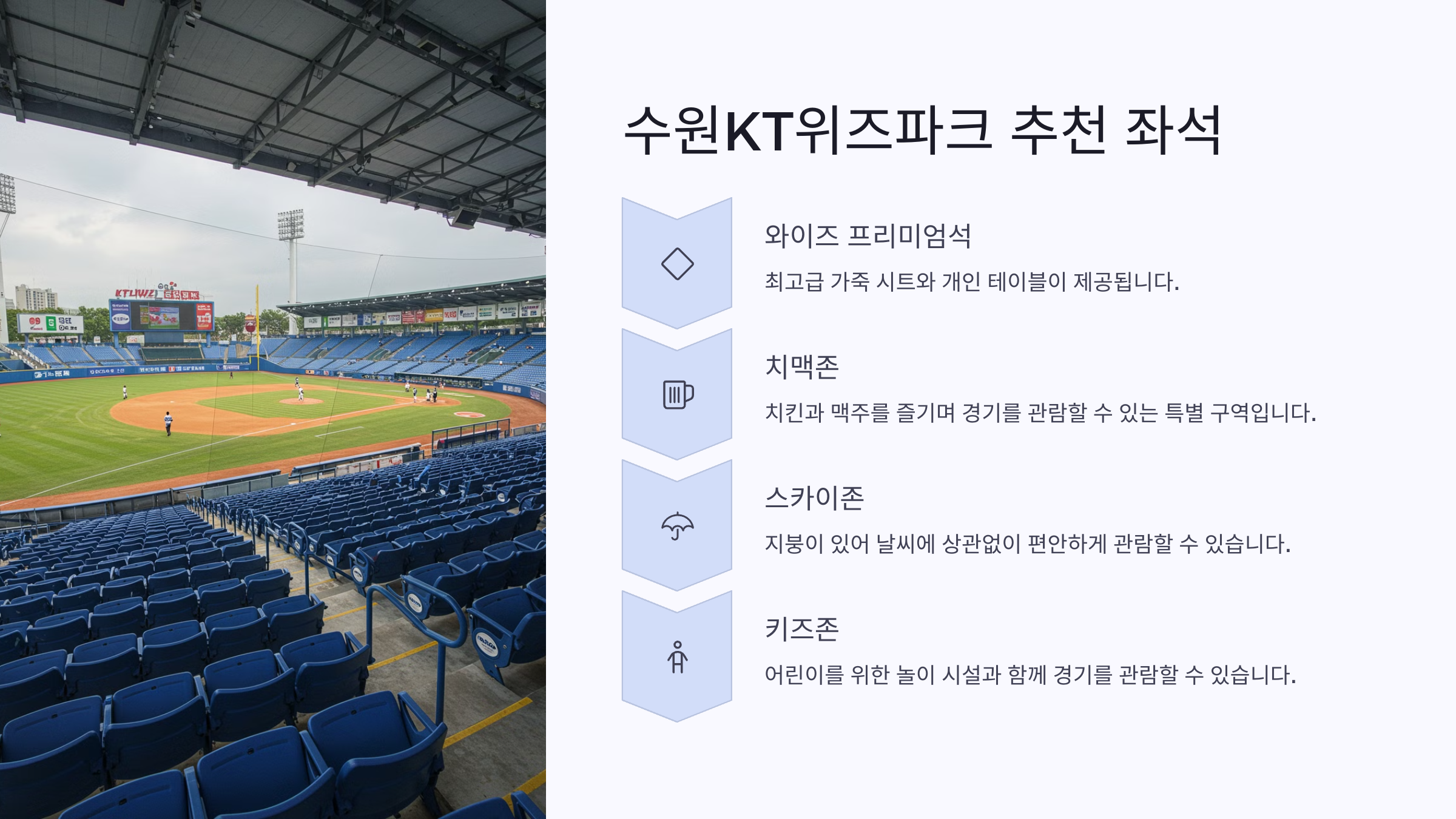 KTWIZ

수원KT위즈파크 추천 좌석

와이즈 프리미엄석

최고급 가죽 시트와 개인 테이블이 제공됩니다.

치맥존

치킨과 맥주를 즐기며 경기를 관람할 수 있는 특별 구역입니다.

스카이존

지붕이 있어 날씨에 상관없이 편안하게 관람할 수 있습니다.

키즈존

어린이를 위한 놀이 시설과 함께 경기를 관람할 수 있습니다.